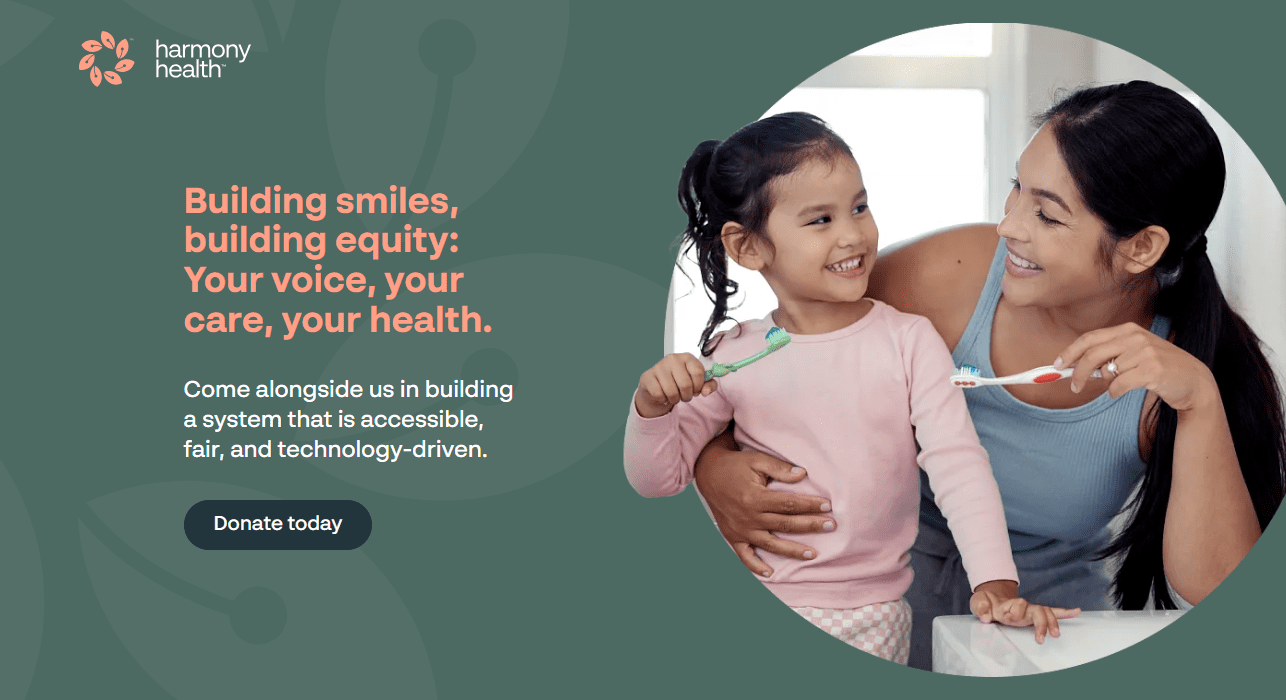 harmony health™

Building smiles, building equity: Your voice, your care, your health.

Come alongside us in building a system that is accessible, fair, and technology-driven.

Donate today